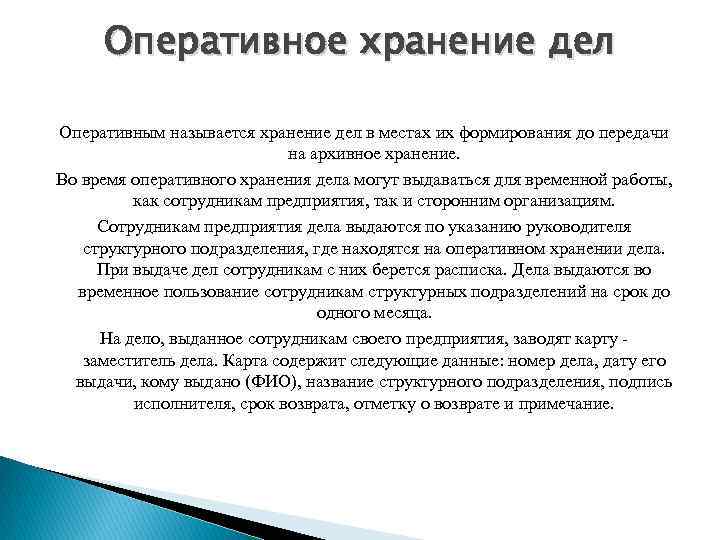 Оперативное хранение дел

Оперативным называется хранение дел в местах их формирования до передачи на архивное хранение.

Во время оперативного хранения дела могут выдаваться для временной работы, как сотрудникам предприятия, так и сторонним организациям.

Сотрудникам предприятия дела выдаются по указанию руководителя структурного подразделения, где находятся на оперативном хранении дела. При выдаче дел сотрудникам с них берется расписка. Дела выдаются во временное пользование сотрудникам структурных подразделений на срок до одного месяца.

На дело, выданное сотрудникам своего предприятия, заводят карту - заместитель дела. Карта содержит следующие данные: номер дела, дату его выдачи, кому выдано (ФИО), название структурного подразделения, подпись исполнителя, срок возврата, отметку о возврате и примечание.